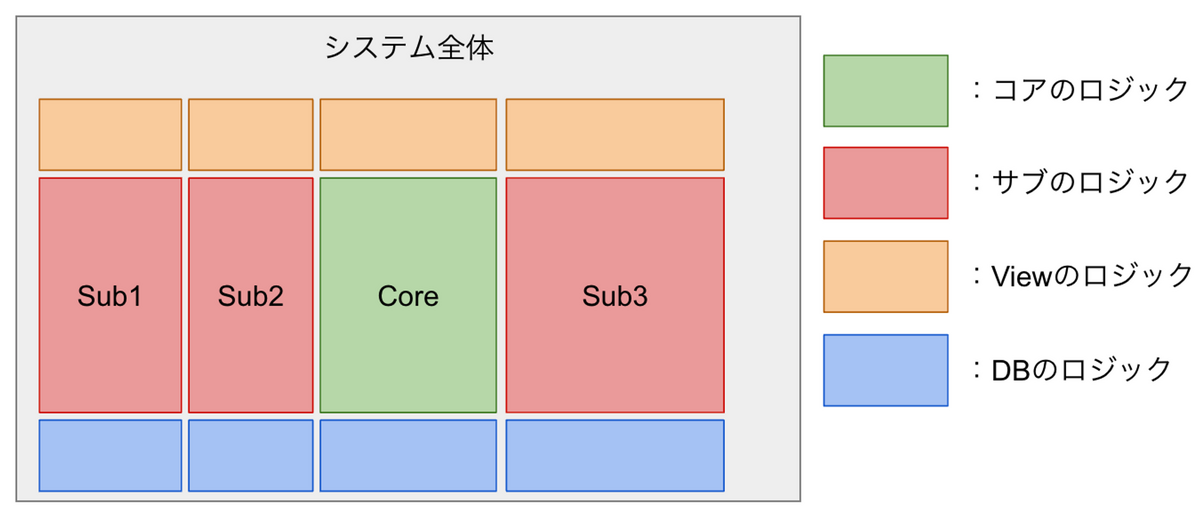 システム全体

Sub1

Sub2

Core

Sub3

：コアのロジック

：サブのロジック

：Viewのロジック

：DBのロジック